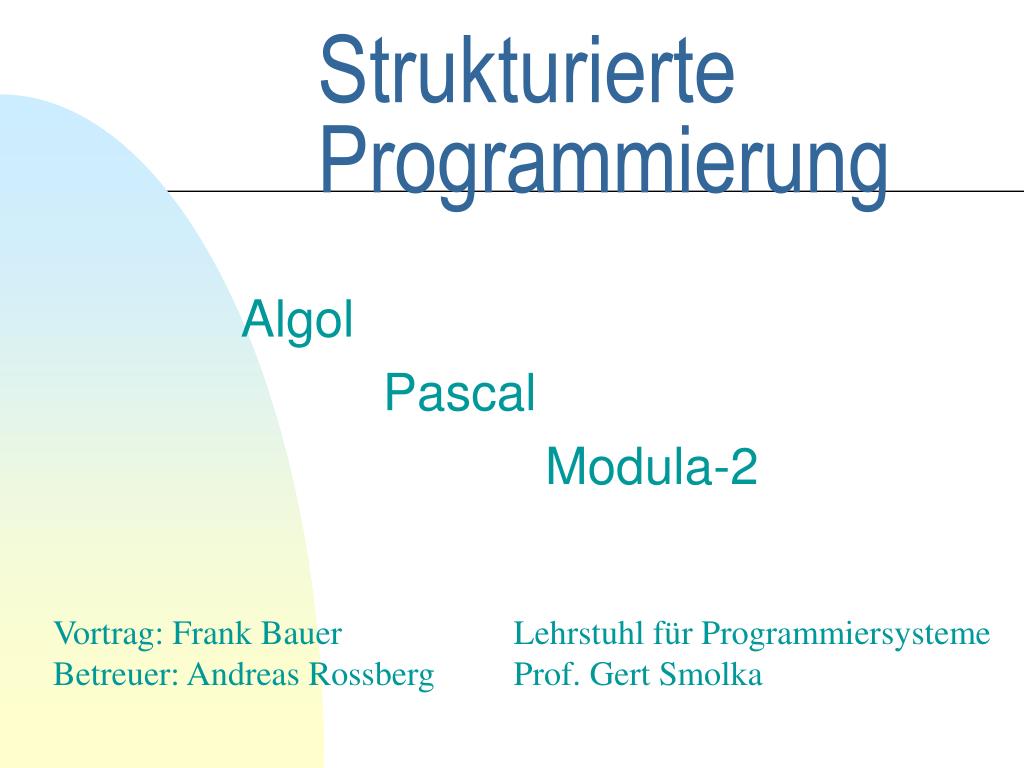 Strukturierte Programmierung

Algol

Pascal

Modula-2

Vortrag: Frank Bauer
Betreuer: Andreas Rossberg

Lehrstuhl für Programmiersysteme
Prof. Gert Smolka